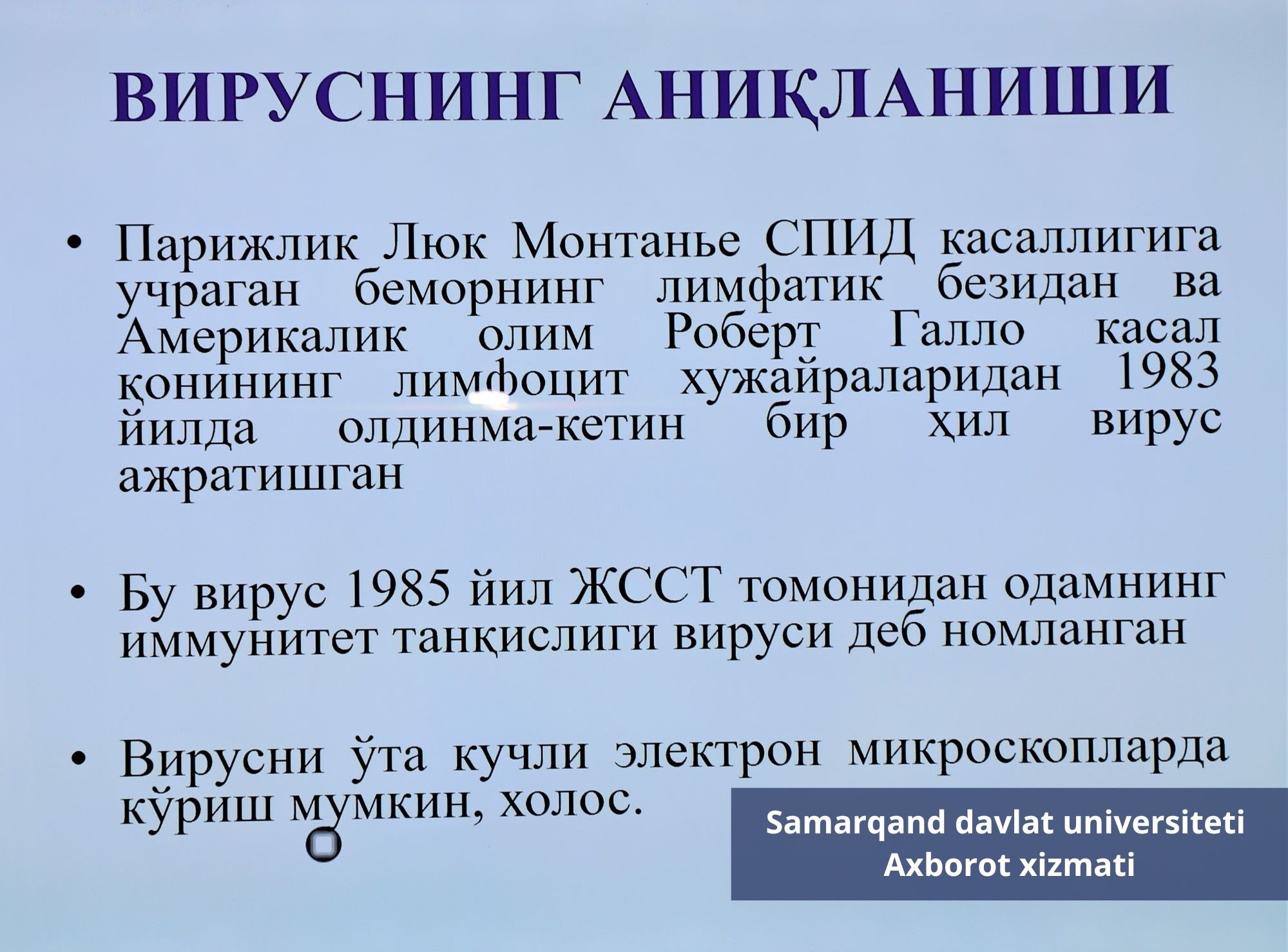 ВИРУСНИНГ АНИҚЛАНИШИ

• Парижлик Люк Монтанье СПИД касаллигига учраган беморнинг лимфатик безидан ва Америкалик олим Роберт Галло касал қонининг лимфоцит хужайраларидан 1983 йилда олдинма-кетин бир ҳил вирус ажратишган

• Бу вирус 1985 йил ЖССТ томонидан одамнинг иммунитет танқислиги вируси деб номланган

• Вирусни ўта кучли электрон микроскопларда кўриш мумкин, холос.

Samarqand davlat universiteti Axborot xizmati